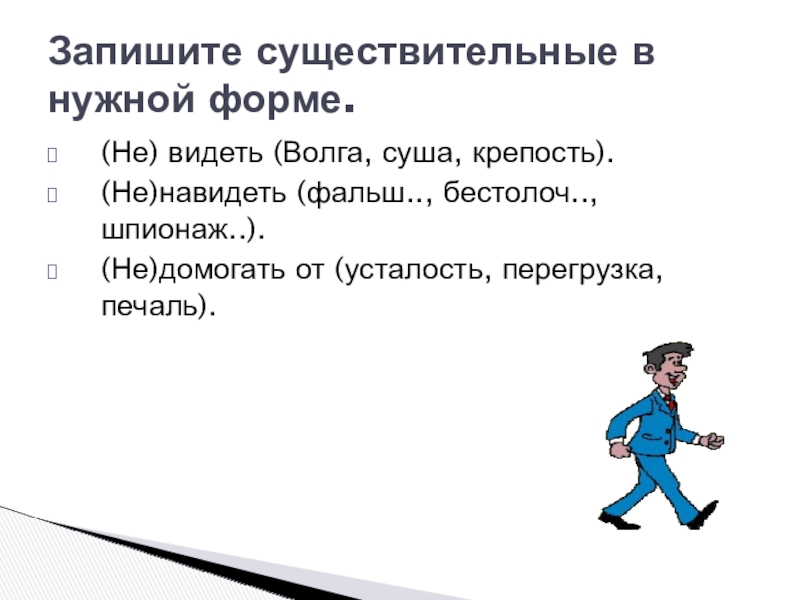 Запишите существительные в нужной форме.

(Не) видеть (Волга, суша, крепость).

(Не)навидеть (фальш.., бестолоч.., шпионаж..).

(Не)домогать от (усталость, перегрузка, печаль).